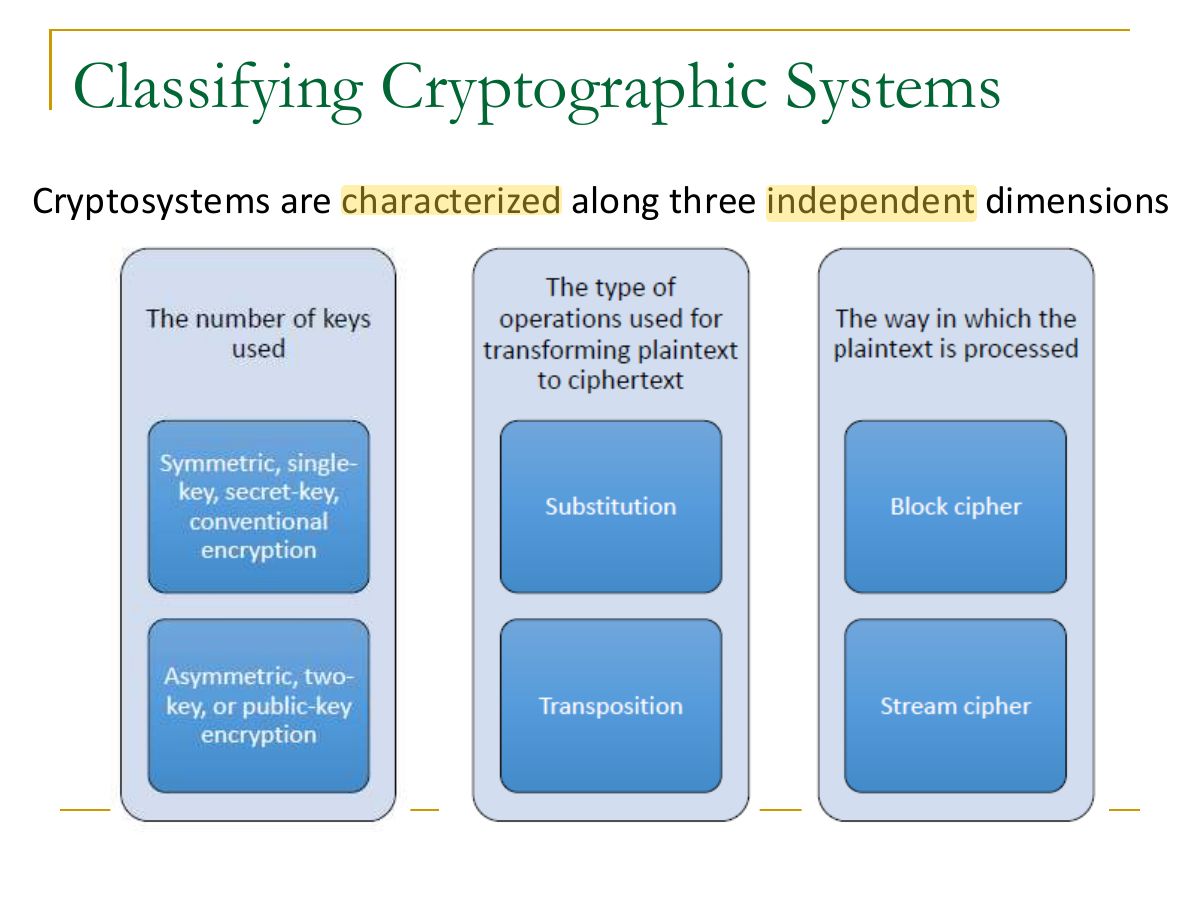 Classifying Cryptographic Systems

Cryptosystems are characterized along three independent dimensions

The number of keys used

Symmetric, single-key, secret-key, conventional encryption

Asymmetric, two-key, or public-key encryption

The type of operations used for transforming plaintext to ciphertext

Substitution

Transposition

The way in which the plaintext is processed

Block cipher

Stream cipher